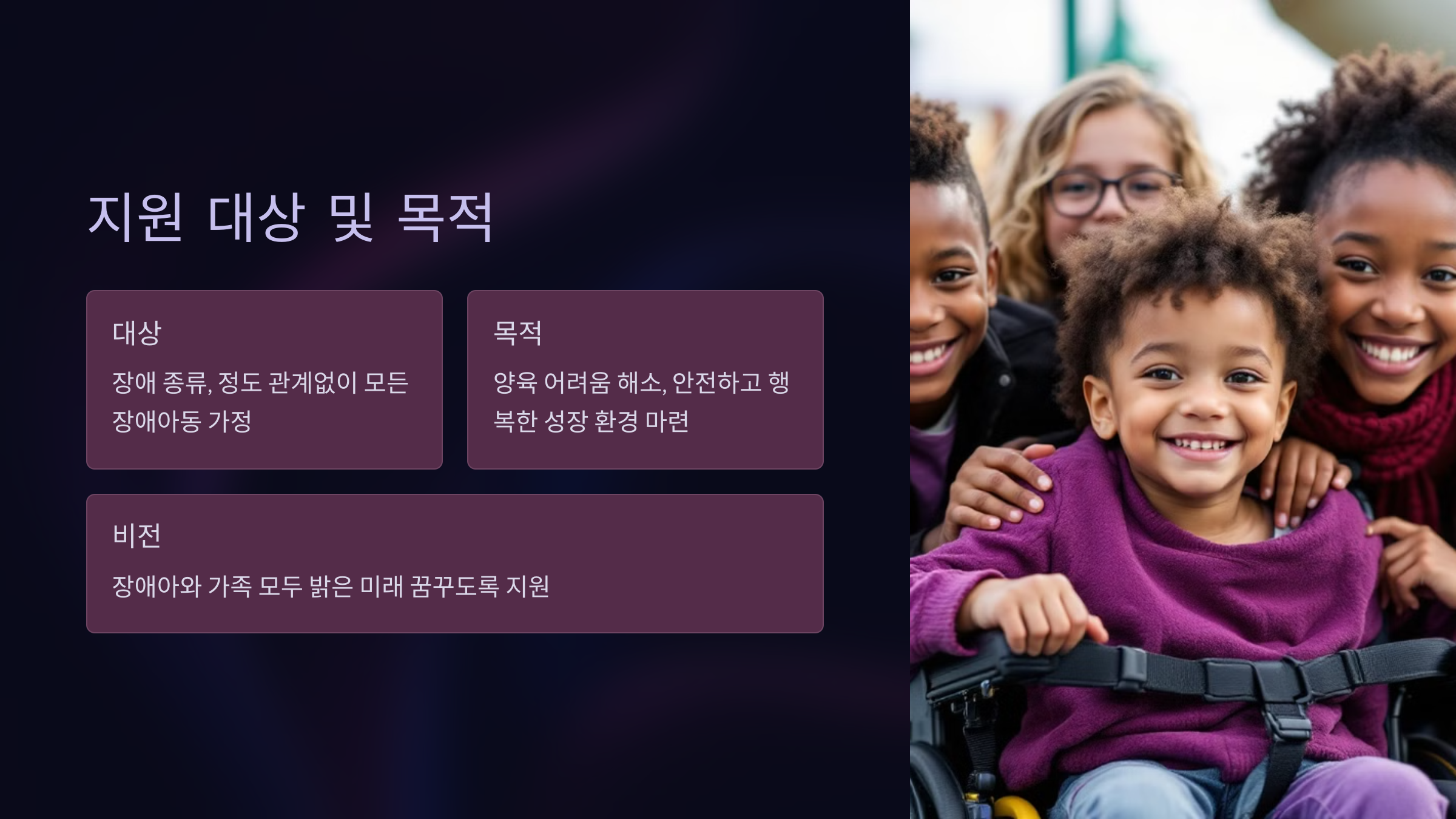 지원 대상 및 목적

대상

장애 종류, 정도 관계없이 모든 장애아동 가정

목적

양육 어려움 해소, 안전하고 행복한 성장 환경 마련

비전

장애아와 가족 모두 밝은 미래 꿈꾸도록 지원